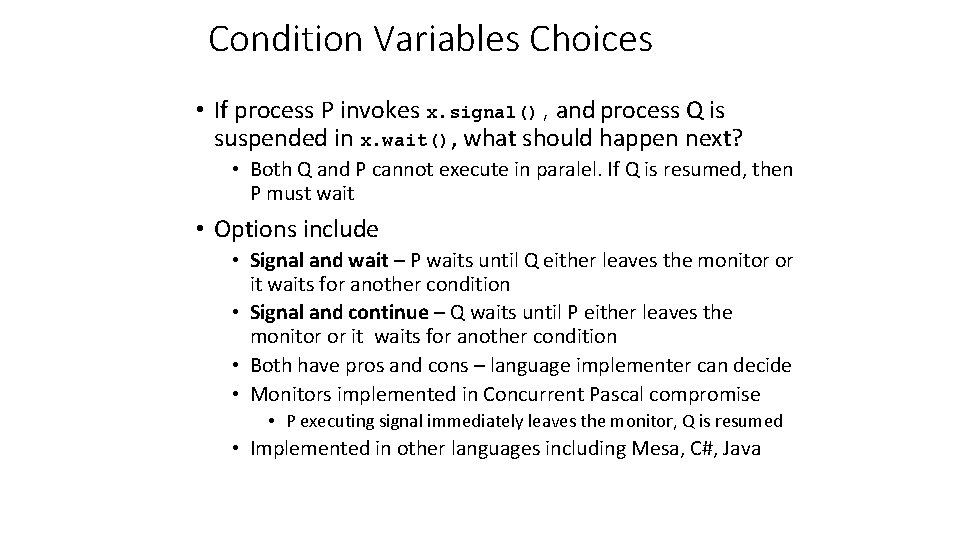 Condition Variables Choices

• If process P invokes x.signal(), and process Q is suspended in x.wait(), what should happen next?

• Both Q and P cannot execute in paralel. If Q is resumed, then P must wait

• Options include

• Signal and wait – P waits until Q either leaves the monitor or it waits for another condition

• Signal and continue – Q waits until P either leaves the monitor or it waits for another condition

• Both have pros and cons – language implementer can decide

• Monitors implemented in Concurrent Pascal compromise

• P executing signal immediately leaves the monitor, Q is resumed

• Implemented in other languages including Mesa, C#, Java